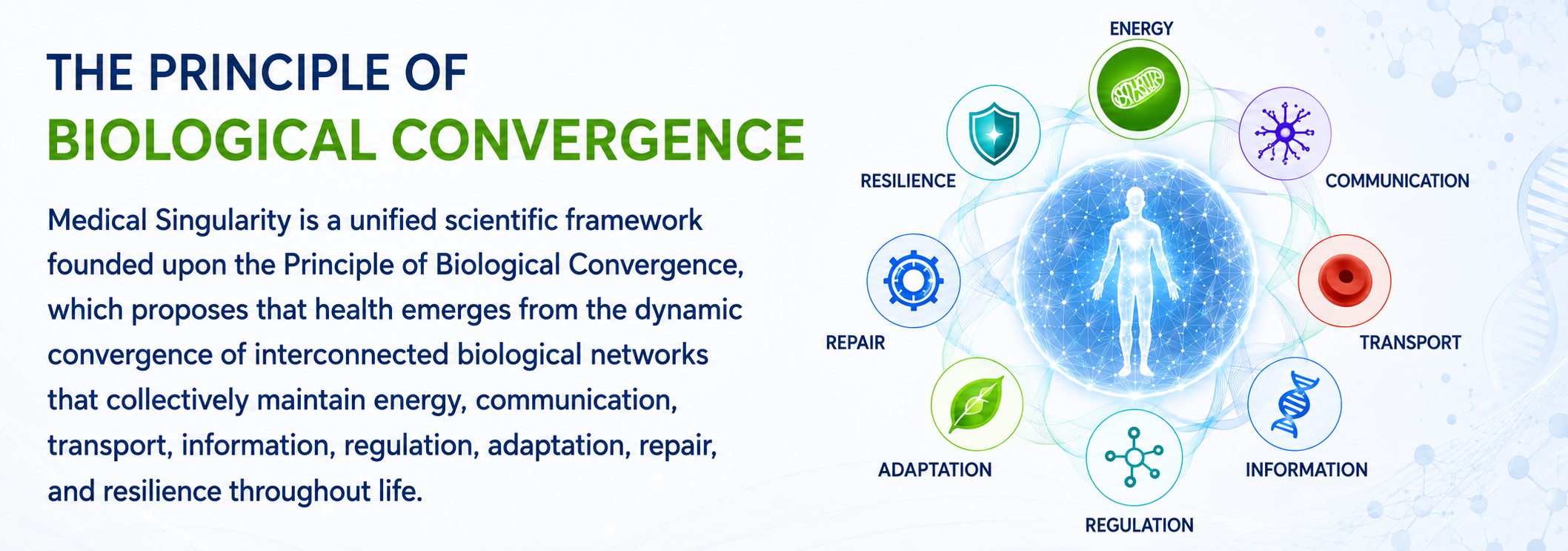 THE PRINCIPLE OF
BIOLOGICAL CONVERGENCE

Medical Singularity is a unified scientific framework founded upon the Principle of Biological Convergence, which proposes that health emerges from the dynamic convergence of interconnected biological networks that collectively maintain energy, communication, transport, information, regulation, adaptation, repair, and resilience throughout life.

ENERGY
COMMUNICATION
TRANSPORT
INFORMATION
REGULATION
ADAPTATION
REPAIR
RESILIENCE